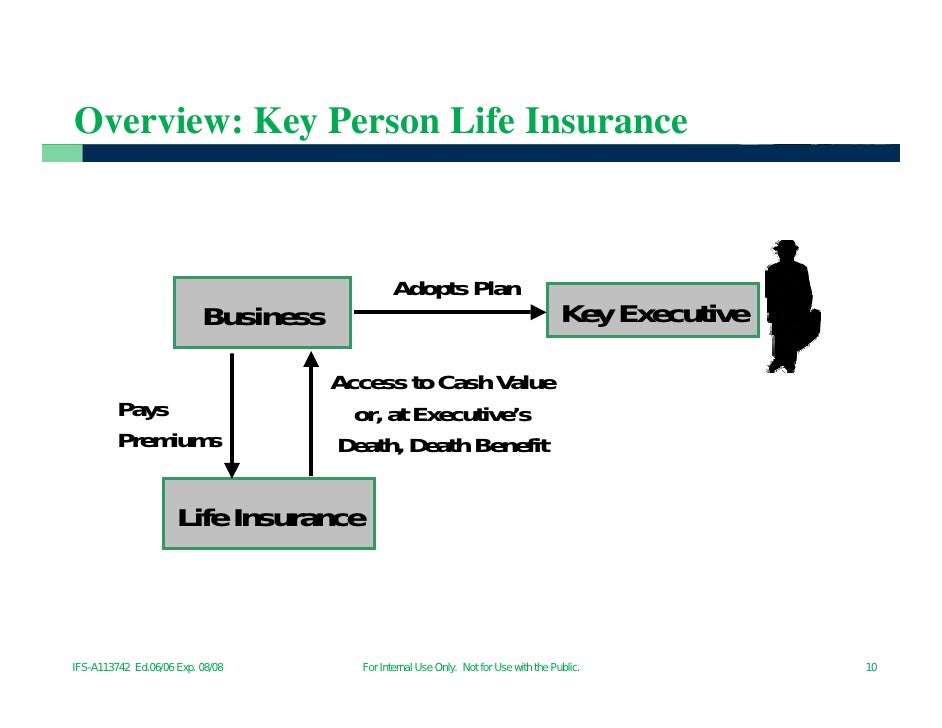 Overview: Key Person Life Insurance

Business

Adopts Plan

Key Executive

Pays Premiums

Access to Cash Value or, at Executive's Death, Death Benefit

Life Insurance

IFS-A113742 Ed.06/06 Exp. 08/08

For Internal Use Only. Not for Use with the Public.

10